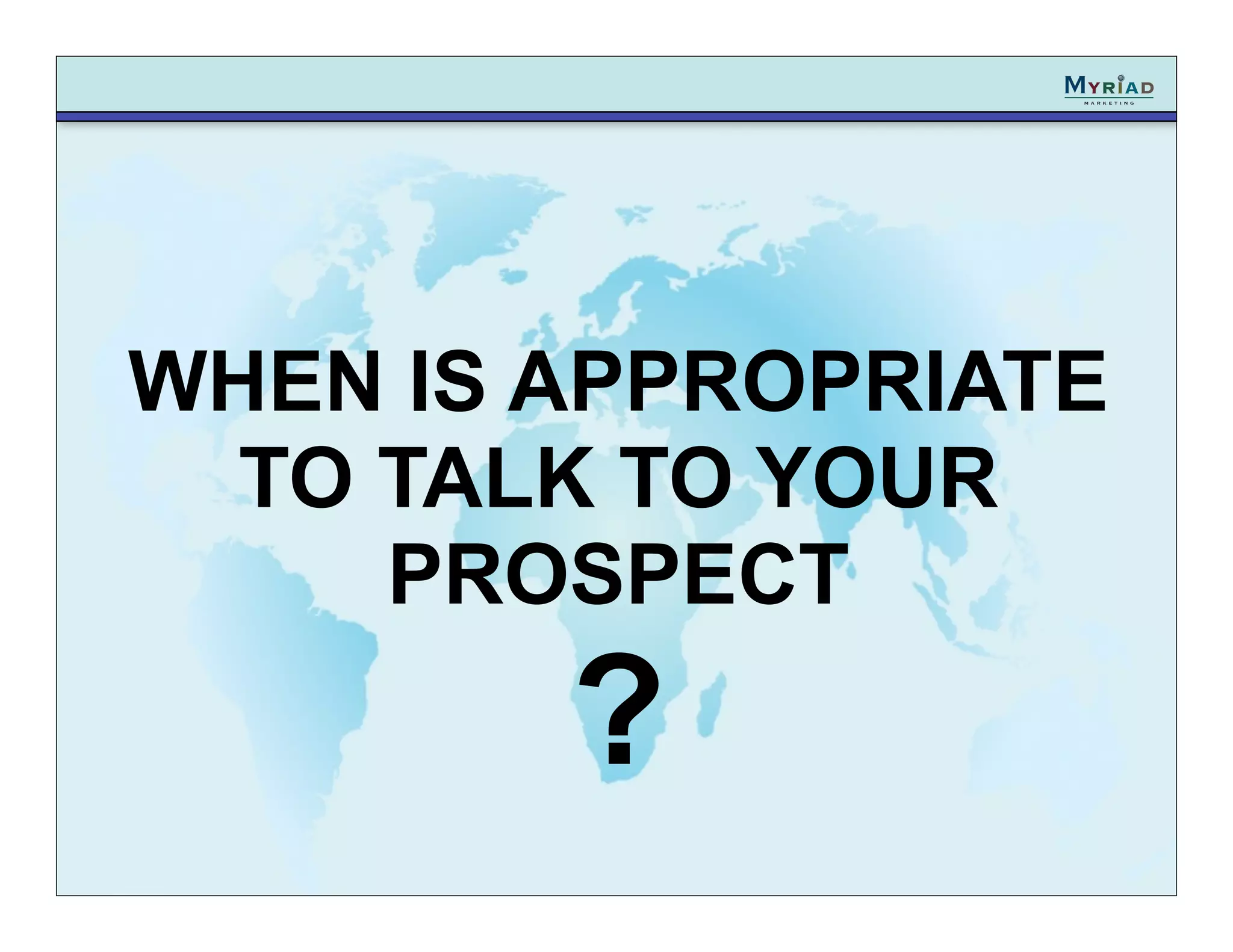 MYRIAD
MARKETING

WHEN IS APPROPRIATE TO TALK TO YOUR PROSPECT

?